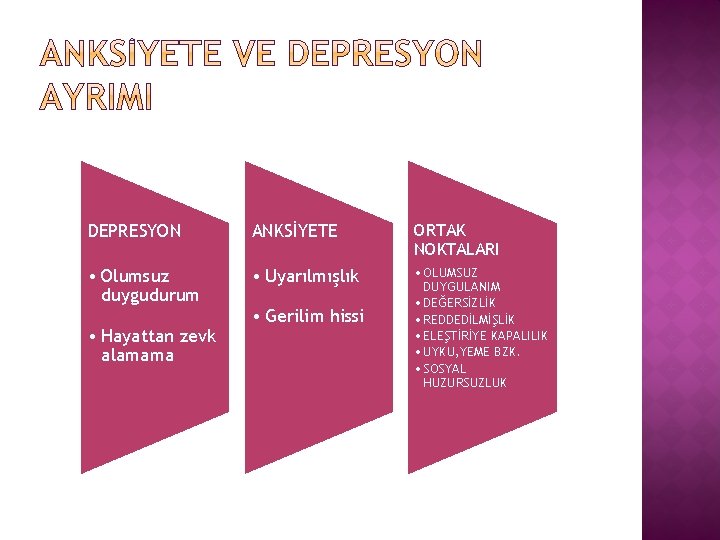 ANKSİYETE VE DEPRESYON AYRIMI

DEPRESYON

• Olumsuz duygudurum

• Hayattan zevk alamama

ANKSİYETE

• Uyarılmışlık

• Gerilim hissi

ORTAK NOKTALARI

• OLUMSUZ DUYGULANIM
• DEĞERSİZLİK
• REDDEDİLMİŞLİK
• ELEŞTİRİYE KAPALILIK
• UYKU,YEME BZK.
• SOSYAL HUZURSUZLUK